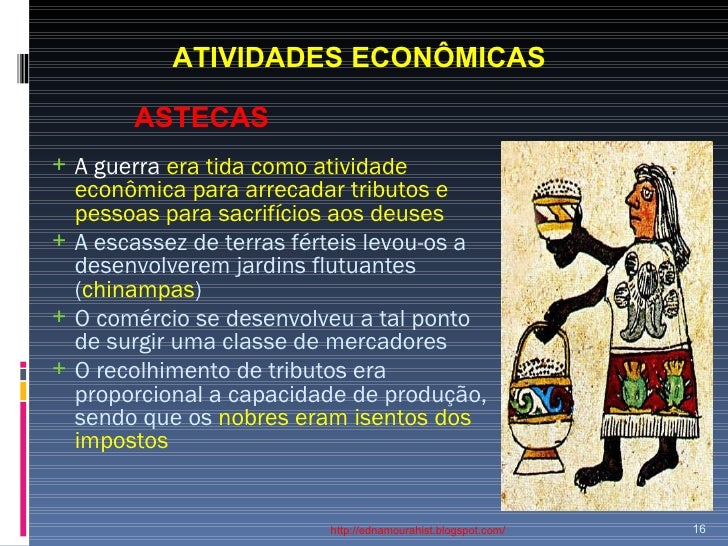 ATIVIDADES ECONÔMICAS

ASTECAS

+ A guerra era tida como atividade econômica para arrecadar tributos e pessoas para sacrifícios aos deuses
+ A escassez de terras férteis levou-os a desenvolverem jardins flutuantes (chinampas)
+ O comércio se desenvolveu a tal ponto de surgir uma classe de mercadores
+ O recolhimento de tributos era proporcional a capacidade de produção, sendo que os nobres eram isentos dos impostos

http://ednamourahist.blogspot.com/

16